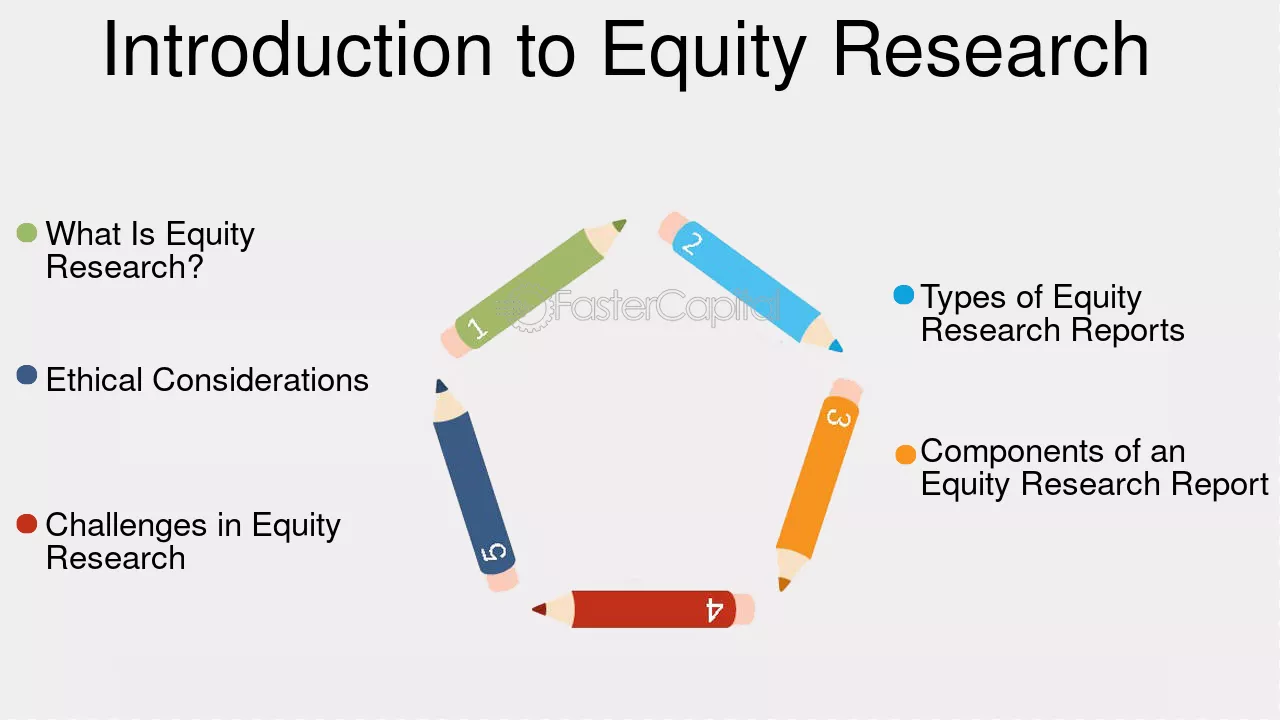 Introduction to Equity Research

• What Is Equity Research?

• Ethical Considerations

• Challenges in Equity Research

1

2

3

4

5

• Types of Equity Research Reports

• Components of an Equity Research Report

FasterCapital